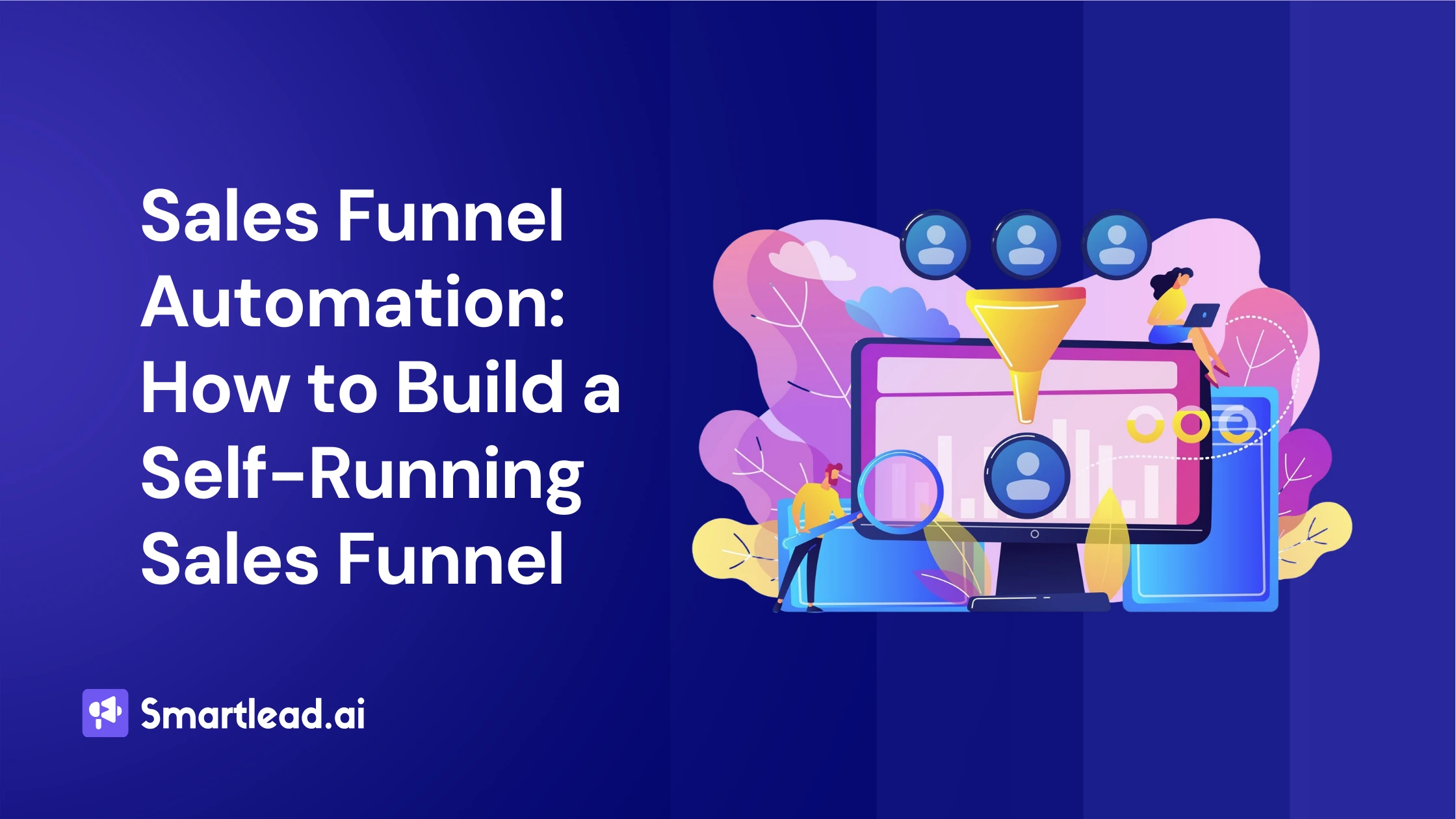 Sales Funnel Automation: How to Build a Self-Running Sales Funnel

Smartlead.ai